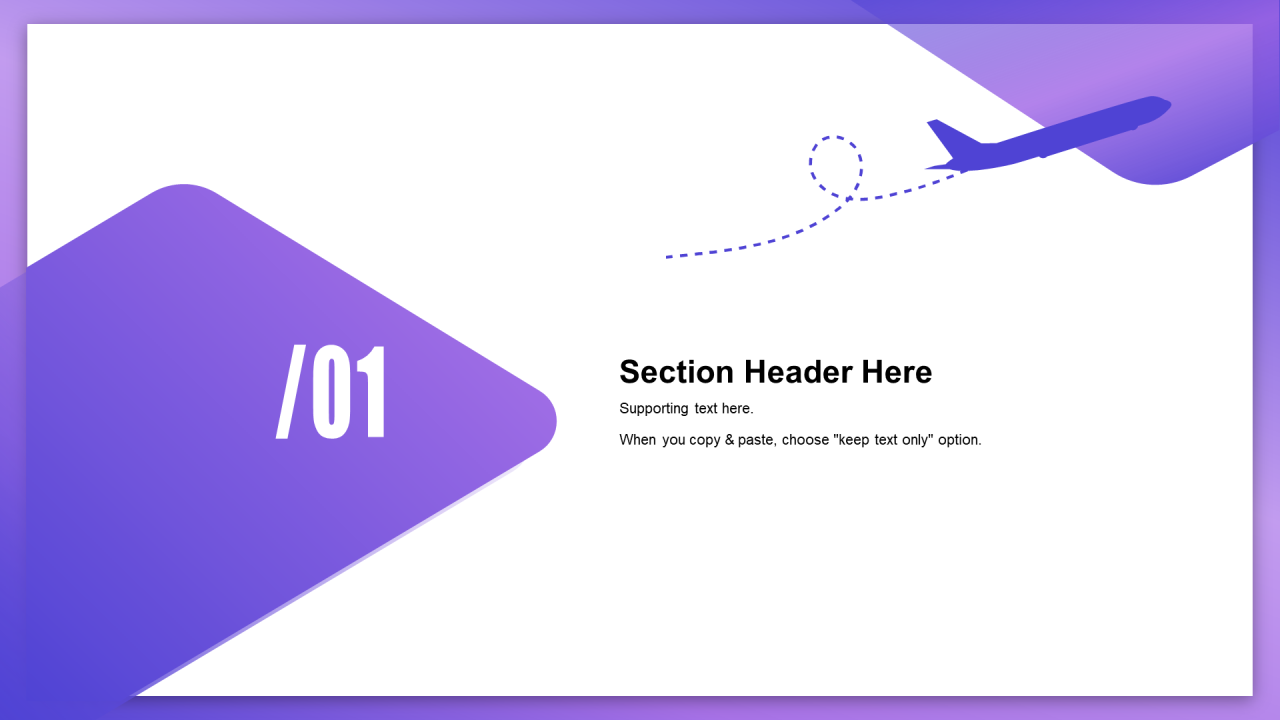 /01

Section Header Here

Supporting text here.

When you copy & paste, choose "keep text only" option.